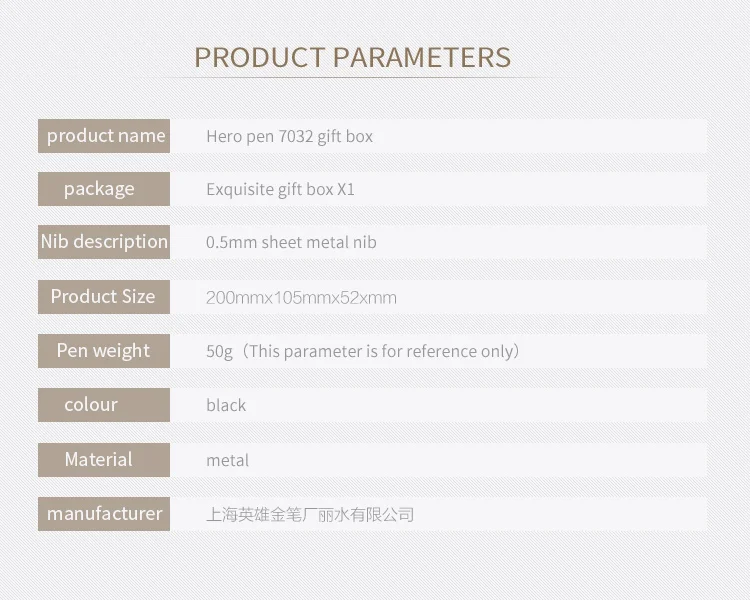 PRODUCT PARAMETERS

| product name | Hero pen 7032 gift box |
|---|---|
| package | Exquisite gift box X1 |
| Nib description | 0.5mm sheet metal nib |
| Product Size | 200mmx105mmx52xmm |
| Pen weight | 50g（This parameter is for reference only） |
| colour | black |
| Material | metal |
| manufacturer | 上海英雄金笔厂丽水有限公司 |